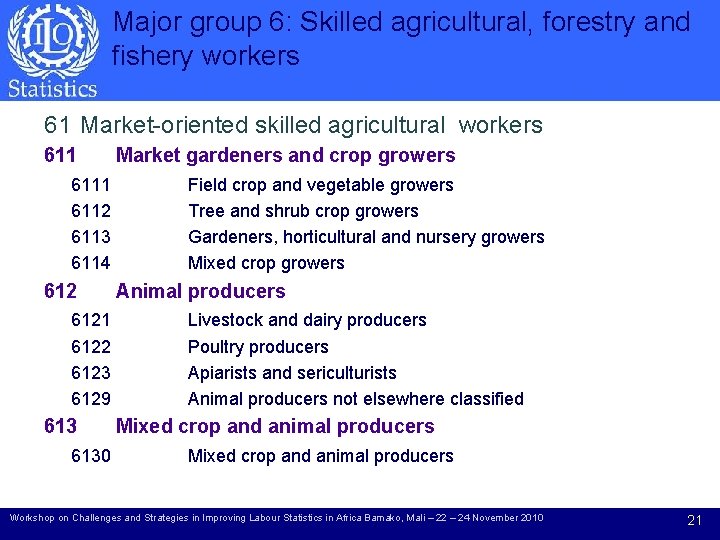 ILO
Statistics

Major group 6: Skilled agricultural, forestry and fishery workers

61 Market-oriented skilled agricultural workers

611 Market gardeners and crop growers

6111 Field crop and vegetable growers
6112 Tree and shrub crop growers
6113 Gardeners, horticultural and nursery growers
6114 Mixed crop growers

612 Animal producers

6121 Livestock and dairy producers
6122 Poultry producers
6123 Apiarists and sericulturists
6129 Animal producers not elsewhere classified

613 Mixed crop and animal producers

6130 Mixed crop and animal producers

Workshop on Challenges and Strategies in Improving Labour Statistics in Africa Bamako, Mali – 22 – 24 November 2010

21